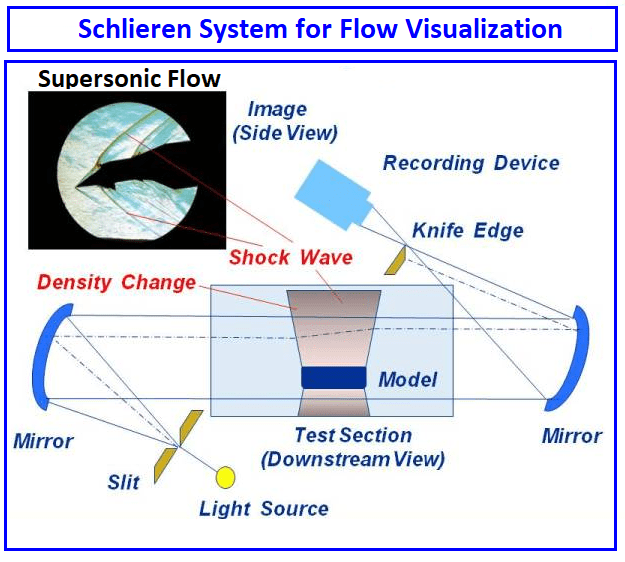 Schlieren System for Flow Visualization

Supersonic Flow

Image (Side View)

Recording Device

Knife Edge

Shock Wave

Density Change

Model

Mirror

Test Section (Downstream View)

Mirror

Slit

Light Source